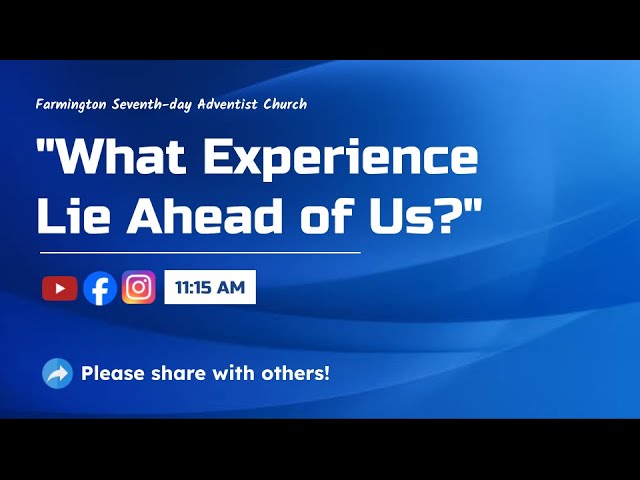 Farmington Seventh-day Adventist Church

"What Experience Lie Ahead of Us?"

11:15 AM

Please share with others!